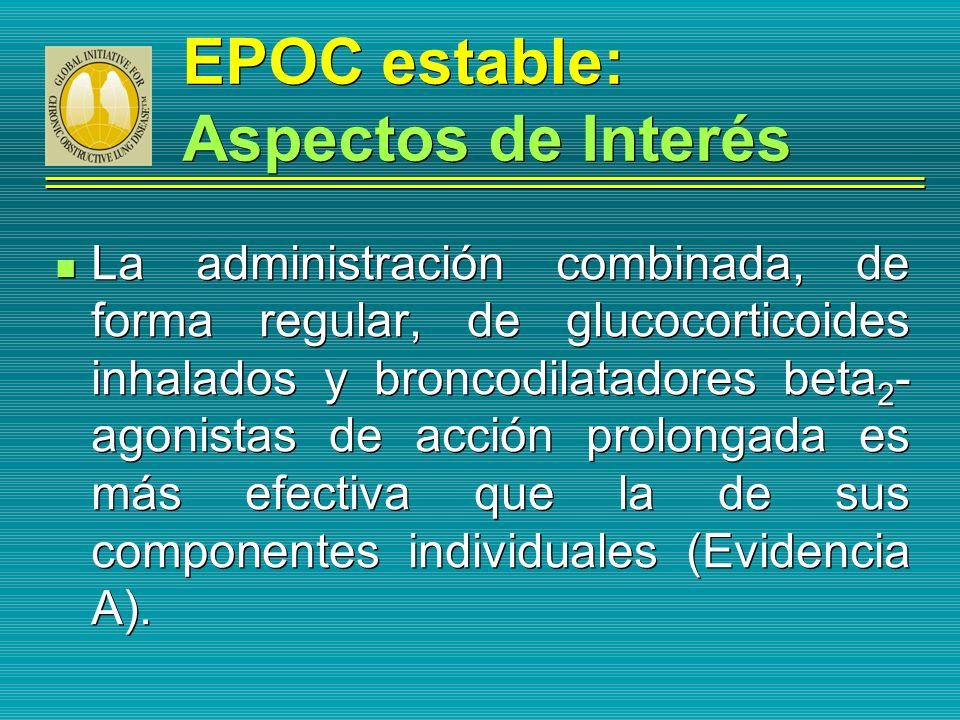 GLOBAL INITIATIVE FOR CHRONIC OBSTRUCTIVE LUNG DISEASE

EPOC estable:
Aspectos de Interés

La administración combinada, de forma regular, de glucocorticoides inhalados y broncodilatadores beta$_2$-agonistas de acción prolongada es más efectiva que la de sus componentes individuales (Evidencia A).